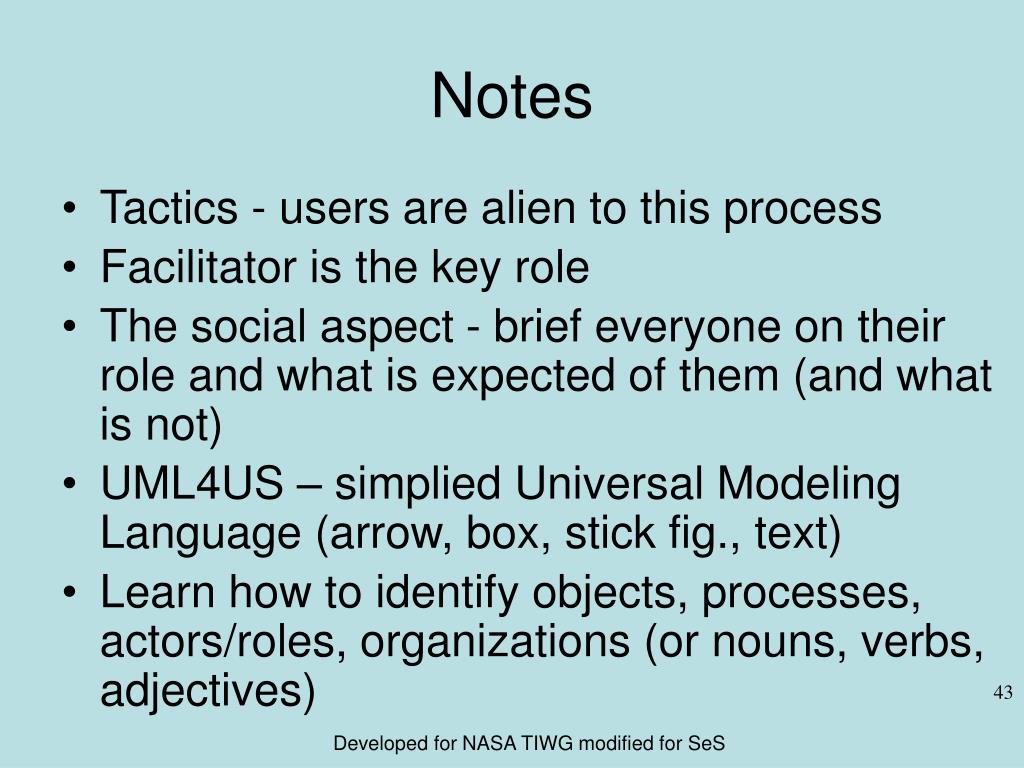 Notes

• Tactics - users are alien to this process
• Facilitator is the key role
• The social aspect - brief everyone on their role and what is expected of them (and what is not)
• UML4US – simplied Universal Modeling Language (arrow, box, stick fig., text)
• Learn how to identify objects, processes, actors/roles, organizations (or nouns, verbs, adjectives)

43

Developed for NASA TIWG modified for SeS